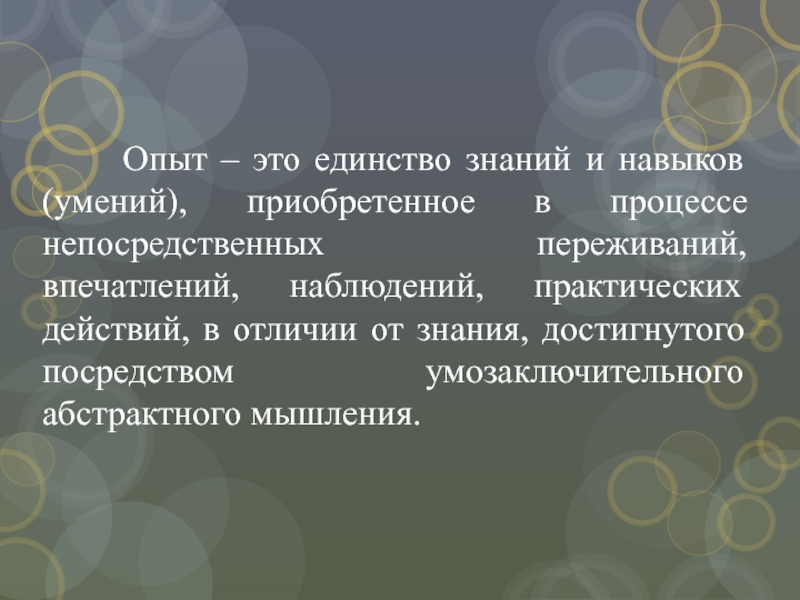 Опыт – это единство знаний и навыков (умений), приобретенное в процессе непосредственных переживаний, впечатлений, наблюдений, практических действий, в отличии от знания, достигнутого посредством умозаключительного абстрактного мышления.